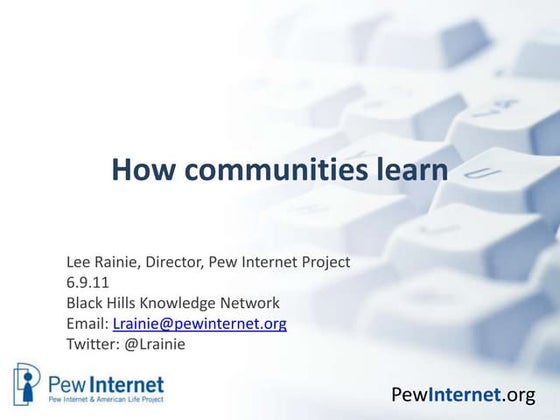 How communities learn

Lee Rainie, Director, Pew Internet Project
6.9.11
Black Hills Knowledge Network
Email: Lrainie@pewinternet.org
Twitter: @Lrainie

Pew Internet
Pew Internet & American Life Project

PewInternet.org